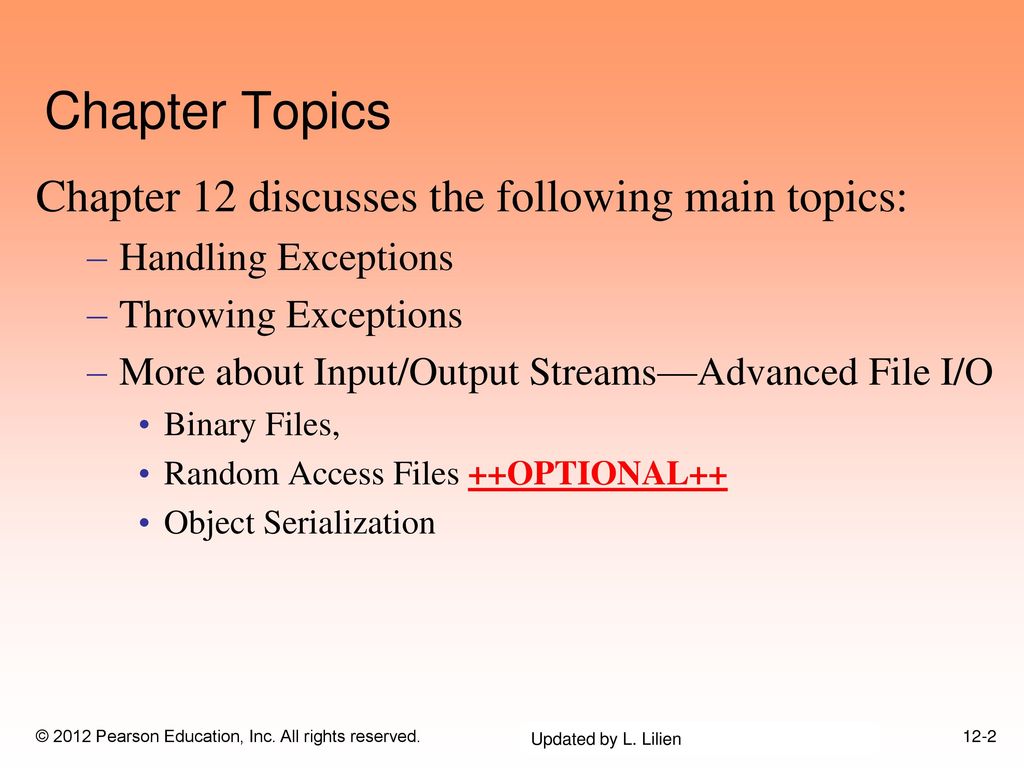 Chapter Topics

Chapter 12 discusses the following main topics:

– Handling Exceptions

– Throwing Exceptions

– More about Input/Output Streams—Advanced File I/O

• Binary Files,

• Random Access Files ++OPTIONAL++

• Object Serialization

© 2012 Pearson Education, Inc. All rights reserved.

Updated by L. Lilien

12-2